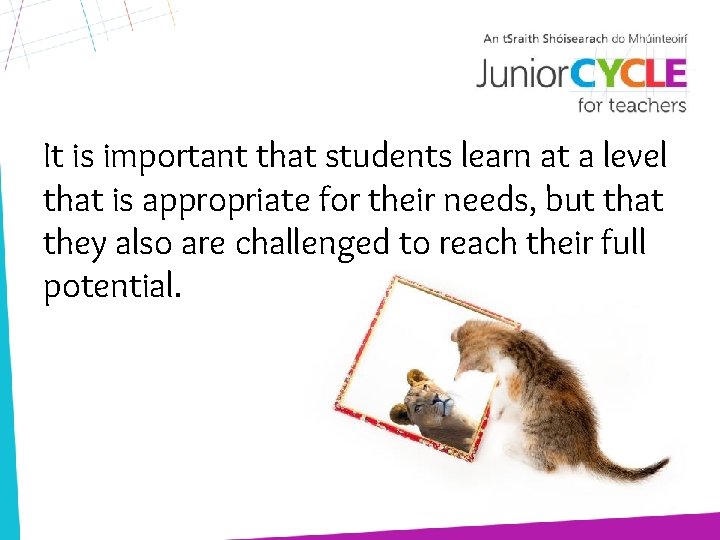 An tSraith Shóisearach do Mhúinteoirí
JuniorCYCLE
for teachers

It is important that students learn at a level that is appropriate for their needs, but that they also are challenged to reach their full potential.